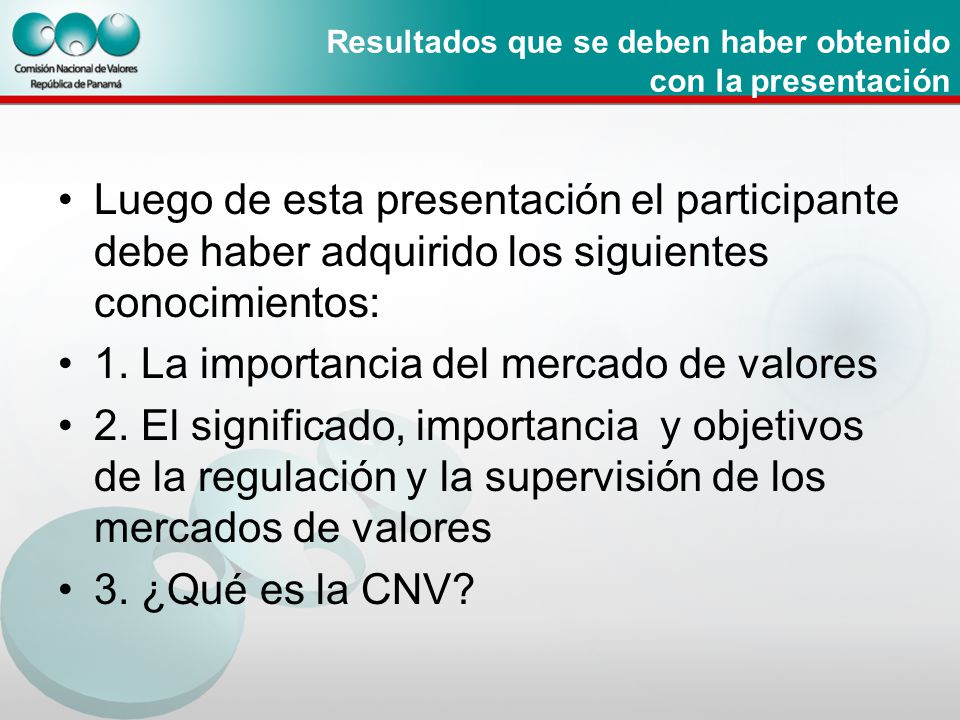 Comisión Nacional de Valores
República de Panamá

Resultados que se deben haber obtenido con la presentación

• Luego de esta presentación el participante debe haber adquirido los siguientes conocimientos:
• 1. La importancia del mercado de valores
• 2. El significado, importancia y objetivos de la regulación y la supervisión de los mercados de valores
• 3. ¿Qué es la CNV?